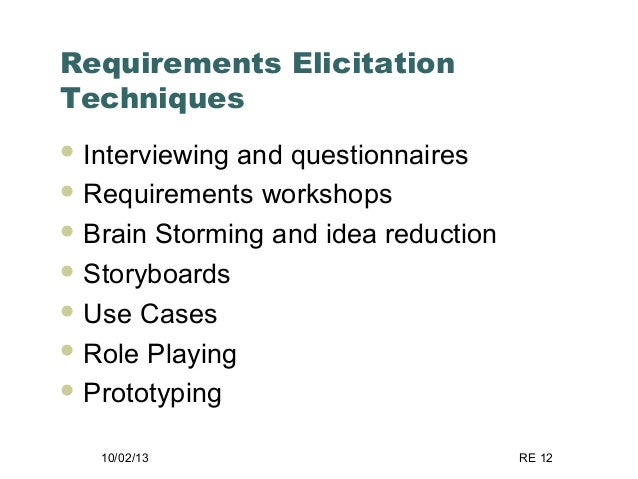 Requirements Elicitation Techniques

- Interviewing and questionnaires
- Requirements workshops
- Brain Storming and idea reduction
- Storyboards
- Use Cases
- Role Playing
- Prototyping

10/02/13

RE 12